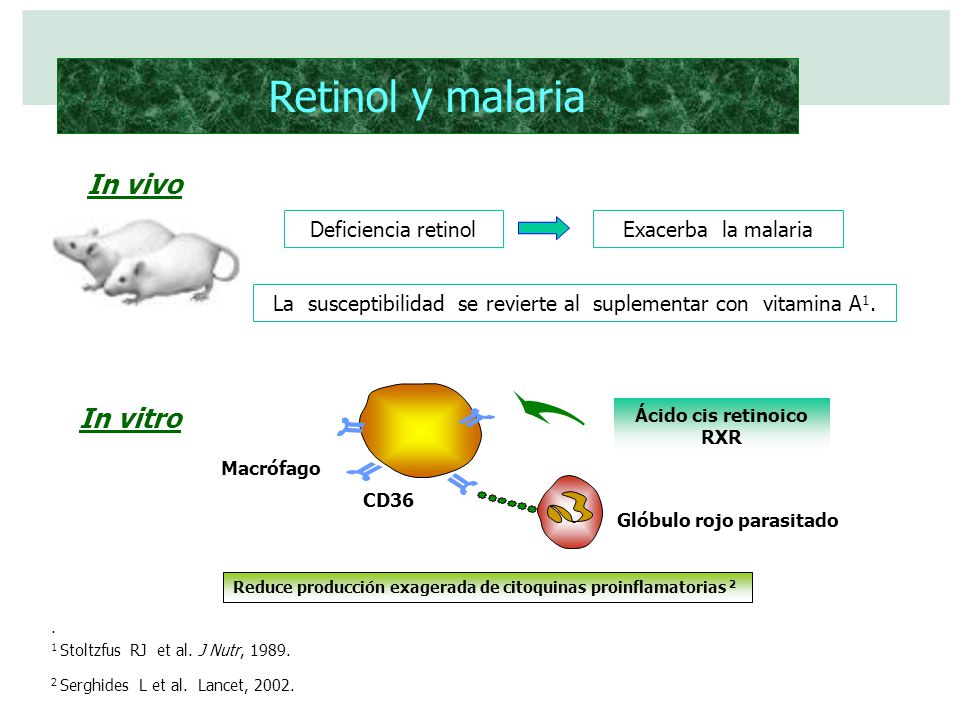 Retinol y malaria

In vivo

Deficiencia retinol

Exacerba la malaria

La susceptibilidad se revierte al suplementar con vitamina A$^1$.

In vitro

Ácido cis retinoico RXR

Macrófago

CD36

Glóbulo rojo parasitado

Reduce producción exagerada de citoquinas proinflamatorias $^2$

.
$^1$ Stoltzfus RJ et al. J Nutr, 1989.

$^2$ Serghides L et al. Lancet, 2002.